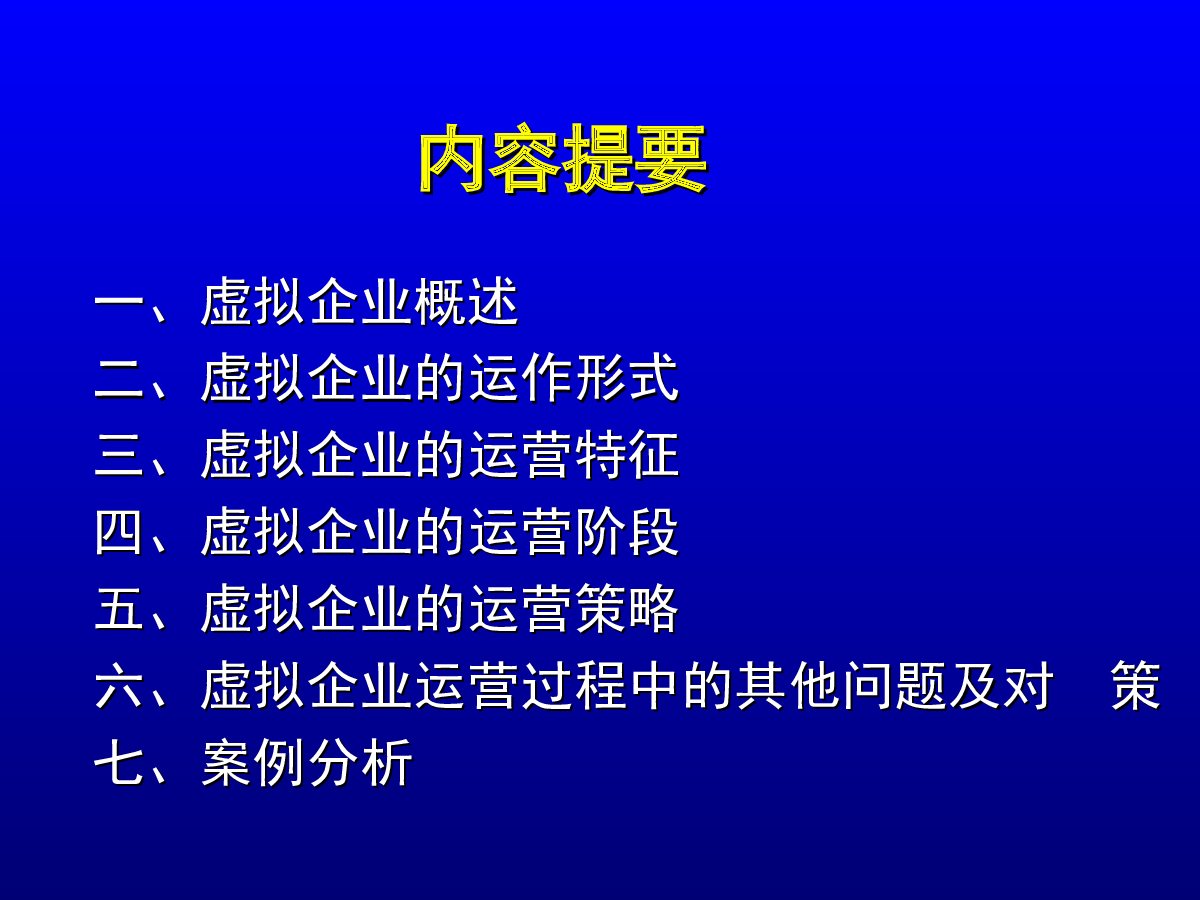 内容提要

一、虚拟企业概述
二、虚拟企业的运作形式
三、虚拟企业的运营特征
四、虚拟企业的运营阶段
五、虚拟企业的运营策略
六、虚拟企业运营过程中的其他问题及对　策
七、案例分析